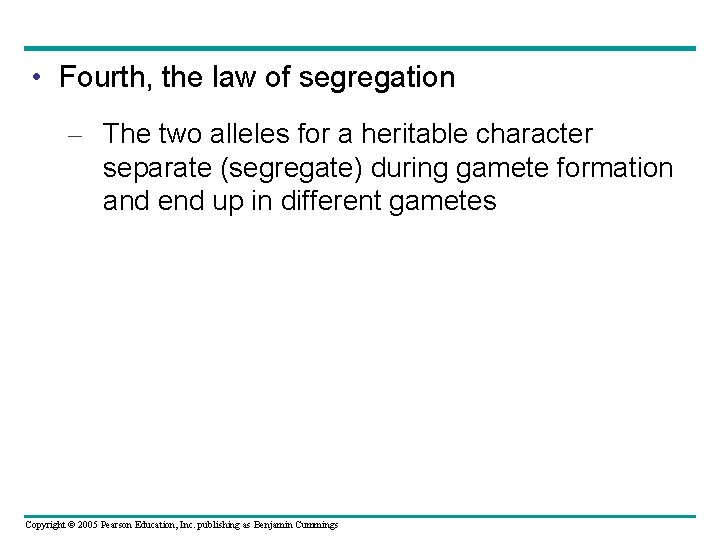 • Fourth, the law of segregation

– The two alleles for a heritable character separate (segregate) during gamete formation and end up in different gametes

Copyright © 2005 Pearson Education, Inc. publishing as Benjamin Cummings